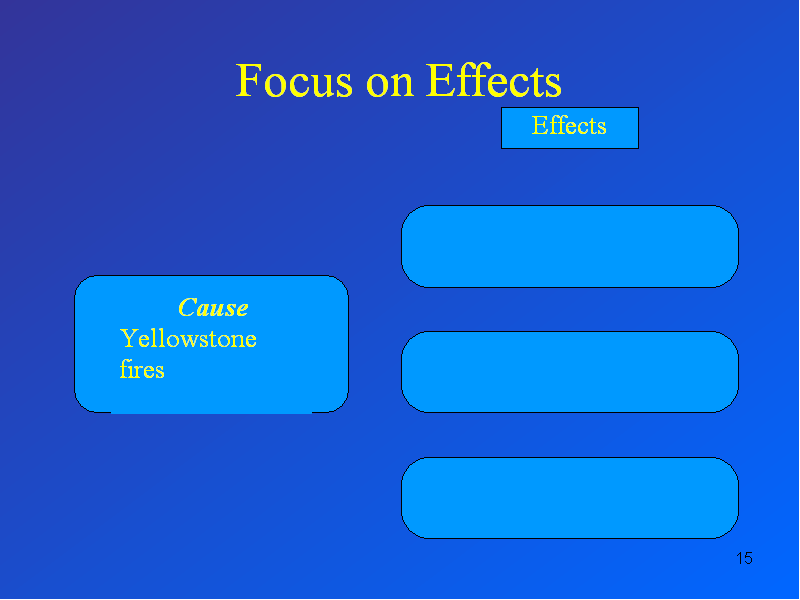 Focus on Effects

Effects

Cause
Yellowstone fires

15